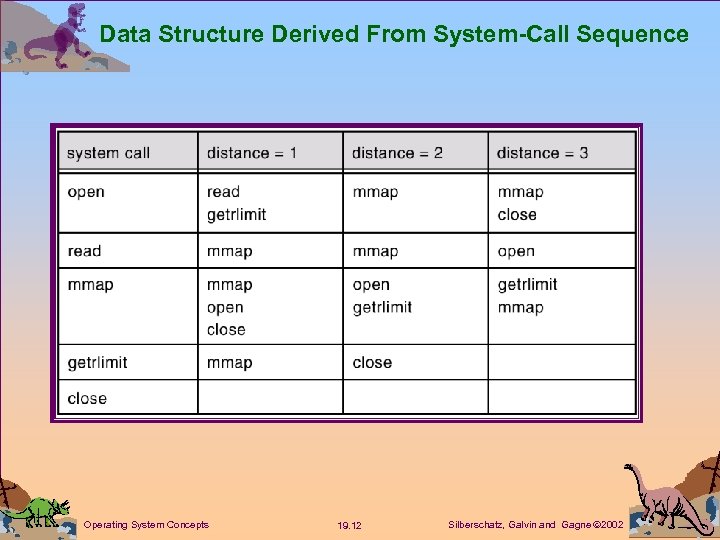 Data Structure Derived From System-Call Sequence

| system call | distance = 1 | distance = 2 | distance = 3 |
|---|---|---|---|
| open | read getrlimit | mmap | mmap close |
| read | mmap | mmap | open |
| mmap | mmap open close | open getrlimit | getrlimit mmap |
| getrlimit | mmap | close | |
| close | | | |

Operating System Concepts

19.12

Silberschatz, Galvin and Gagne ©2002